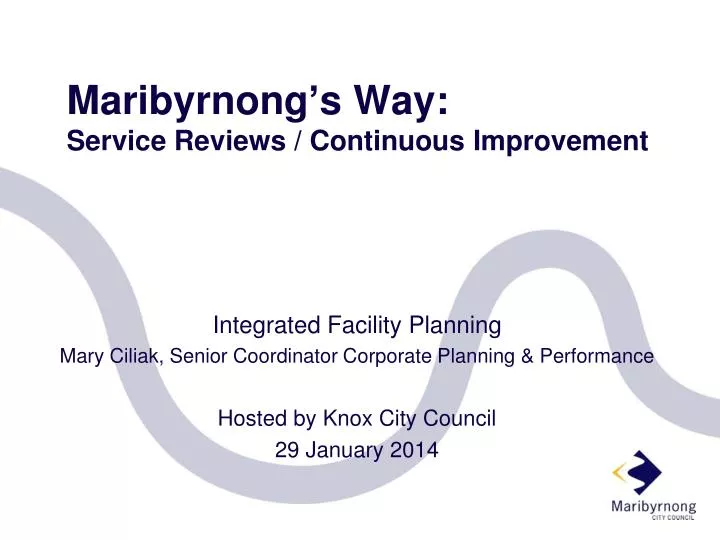 Maribyrnong's Way:
Service Reviews / Continuous Improvement

Integrated Facility Planning
Mary Ciliak, Senior Coordinator Corporate Planning & Performance

Hosted by Knox City Council
29 January 2014

Maribyrnong
CITY COUNCIL